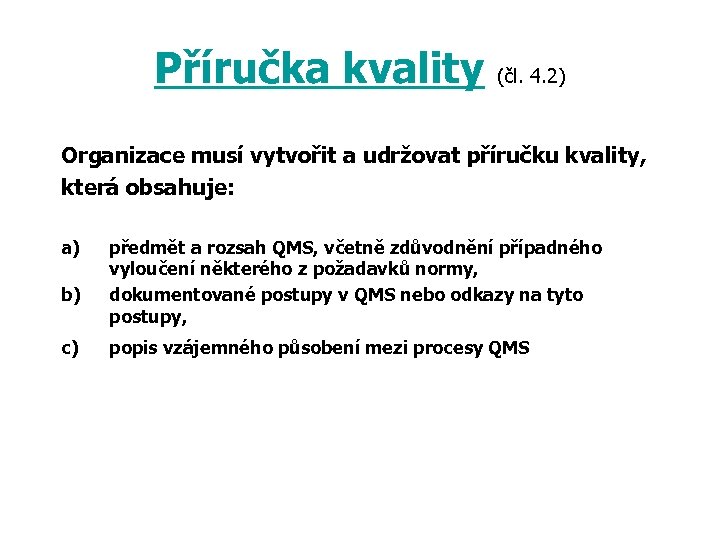 Příručka kvality (čl. 4.2)

Organizace musí vytvořit a udržovat příručku kvality, která obsahuje:

a) předmět a rozsah QMS, včetně zdůvodnění případného vyloučení některého z požadavků normy,
b) dokumentované postupy v QMS nebo odkazy na tyto postupy,
c) popis vzájemného působení mezi procesy QMS